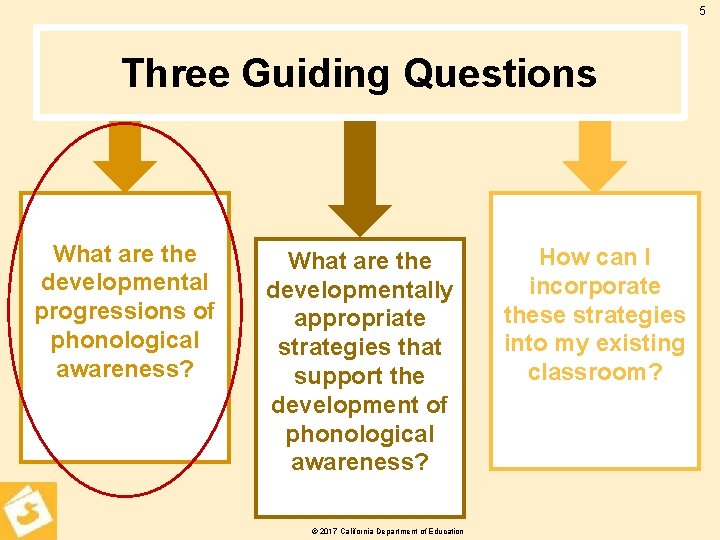 5

Three Guiding Questions

What are the developmental progressions of phonological awareness?

What are the developmentally appropriate strategies that support the development of phonological awareness?

How can I incorporate these strategies into my existing classroom?

© 2017 California Department of Education